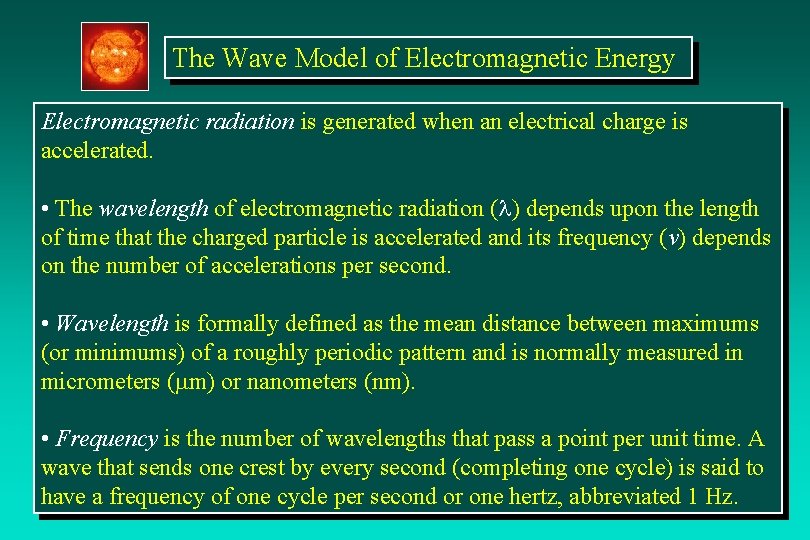 The Wave Model of Electromagnetic Energy

Electromagnetic radiation is generated when an electrical charge is accelerated.

• The wavelength of electromagnetic radiation ($\lambda$) depends upon the length of time that the charged particle is accelerated and its frequency ($v$) depends on the number of accelerations per second.

• Wavelength is formally defined as the mean distance between maximums (or minimums) of a roughly periodic pattern and is normally measured in micrometers ($\mu$m) or nanometers (nm).

• Frequency is the number of wavelengths that pass a point per unit time. A wave that sends one crest by every second (completing one cycle) is said to have a frequency of one cycle per second or one hertz, abbreviated 1 Hz.